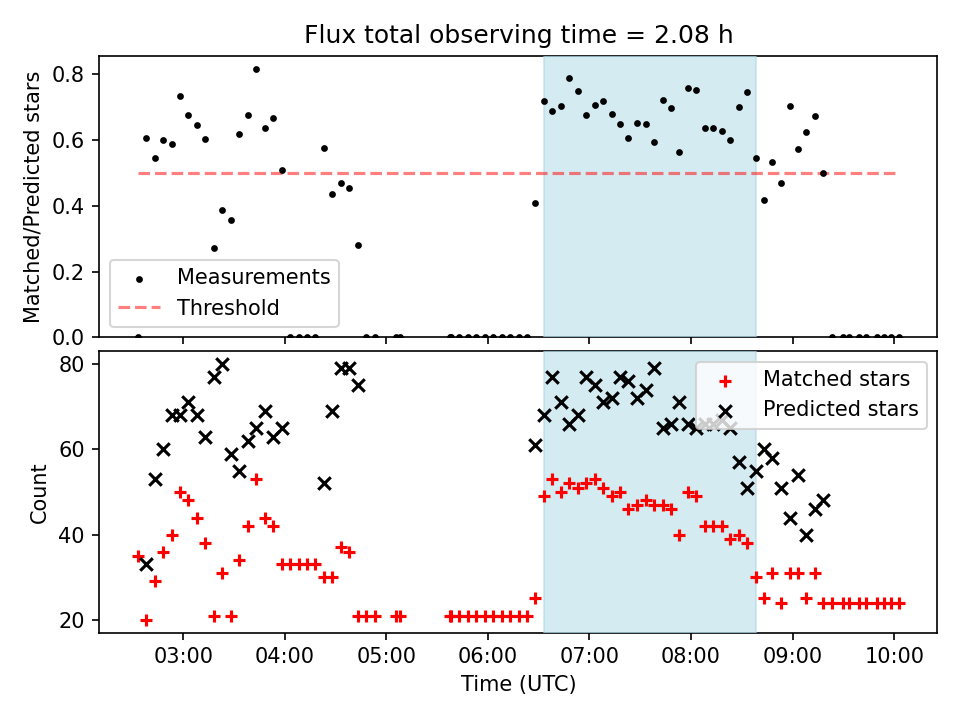 Flux total observing time = 2.08 h

Matched/Predicted stars

0.8
0.6
0.4
0.2
0.0

Measurements
Threshold

Count

80
60
40
20

Matched stars
Predicted stars

03:00
04:00
05:00
06:00
07:00
08:00
09:00
10:00

Time (UTC)